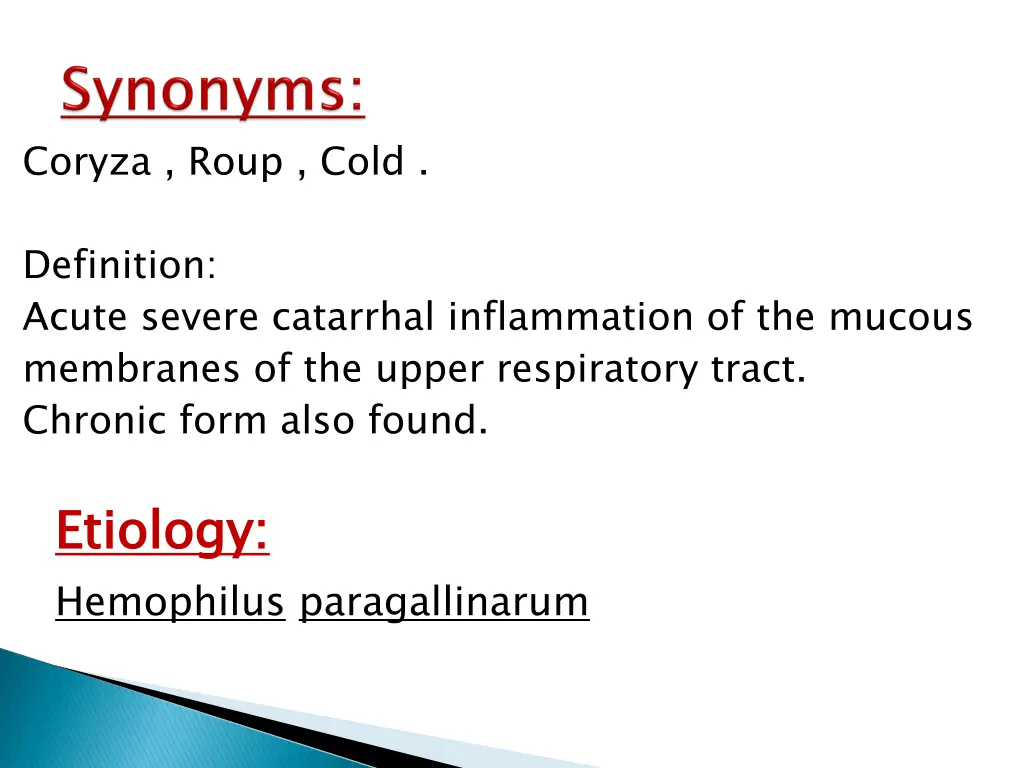 Synonyms:

Coryza , Roup , Cold .

Definition:
Acute severe catarrhal inflammation of the mucous membranes of the upper respiratory tract.
Chronic form also found.

Etiology:

Hemophilus paragallinarum